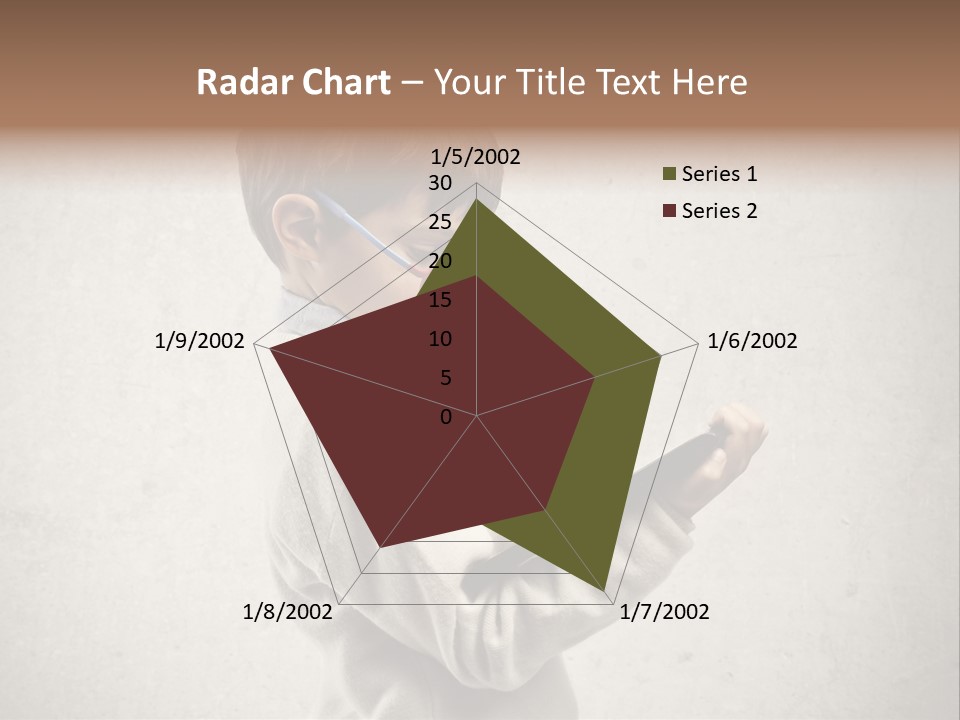 Radar Chart – Your Title Text Here

1/5/2002
30
25
20
15
10
5
0
1/6/2002
1/7/2002
1/8/2002
1/9/2002

Series 1
Series 2